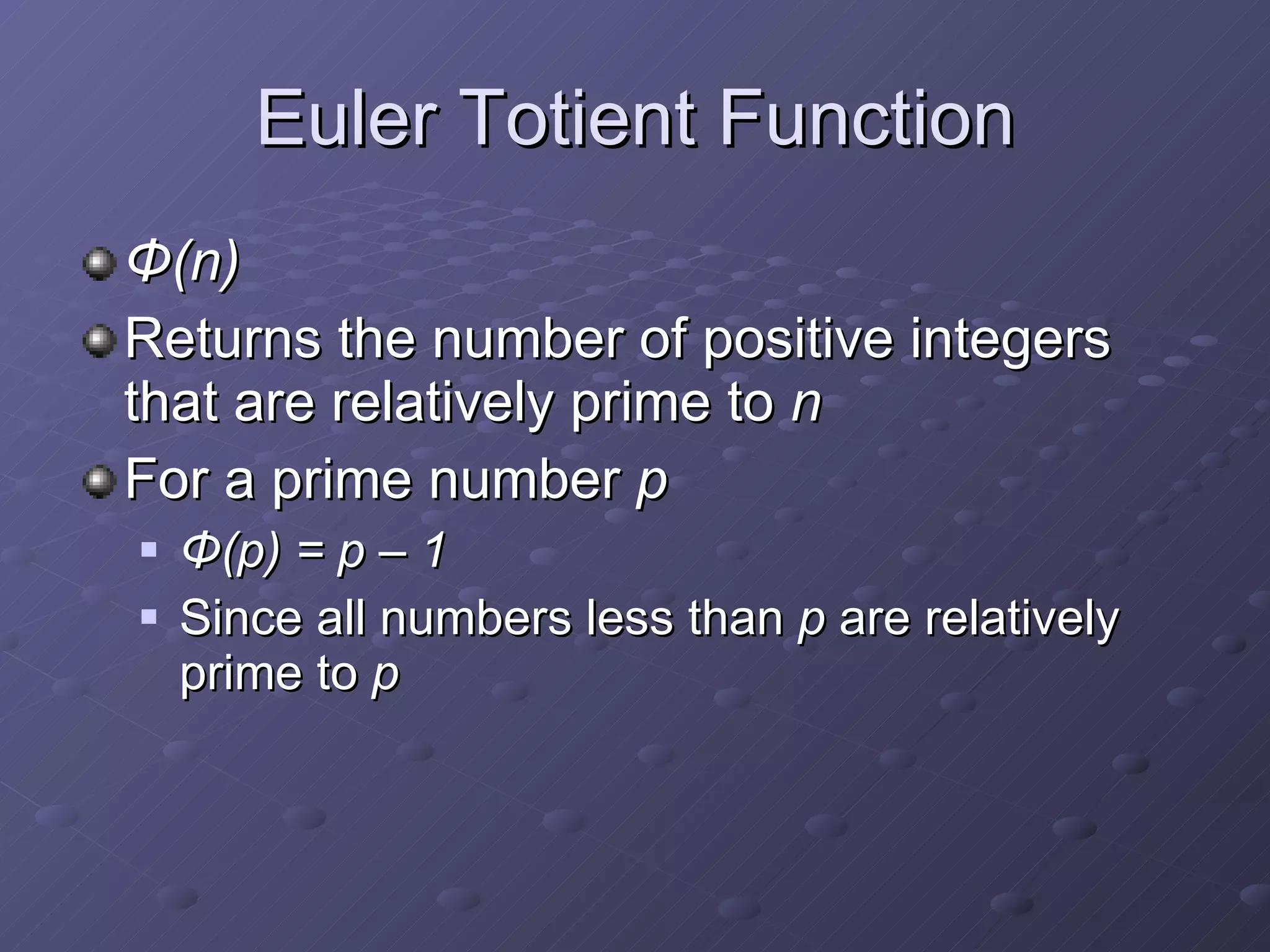 Euler Totient Function

$\Phi(n)$

Returns the number of positive integers that are relatively prime to $n$

For a prime number $p$

$\Phi(p) = p - 1$

Since all numbers less than $p$ are relatively prime to $p$